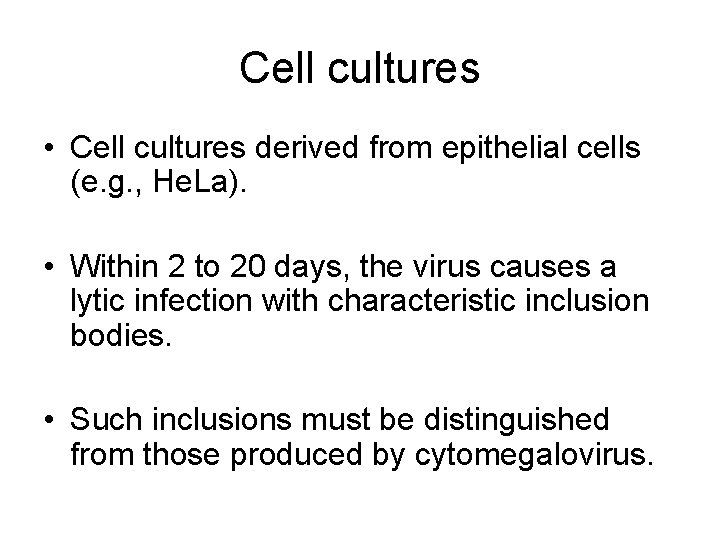 Cell cultures

• Cell cultures derived from epithelial cells (e.g., HeLa).

• Within 2 to 20 days, the virus causes a lytic infection with characteristic inclusion bodies.

• Such inclusions must be distinguished from those produced by cytomegalovirus.